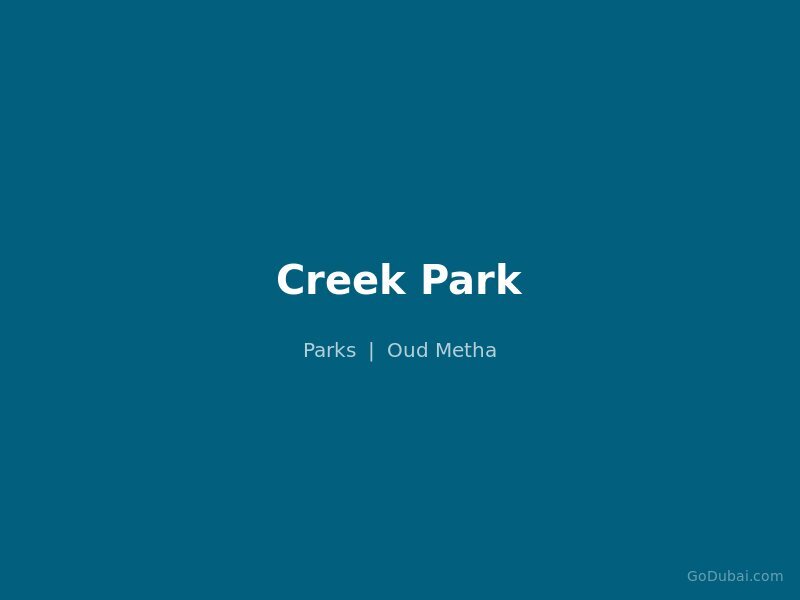 Creek Park

Parks | Oud Metha

GoDubai.com